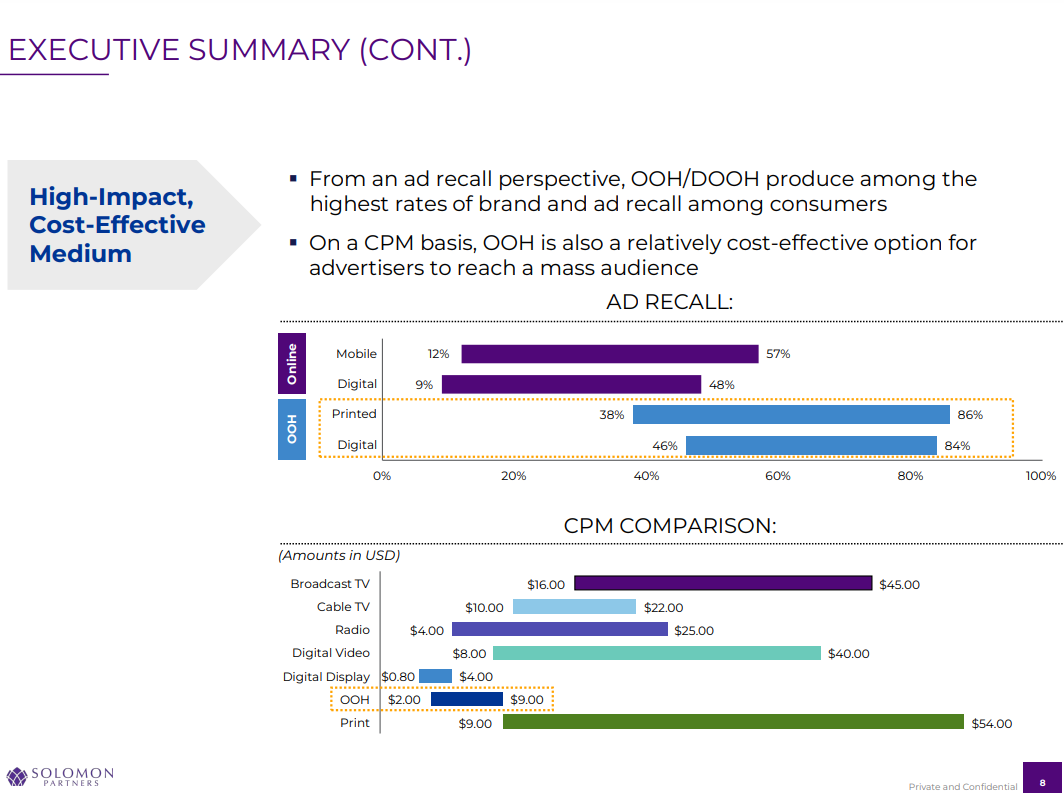 EXECUTIVE SUMMARY (CONT.)

High-Impact, Cost-Effective Medium

▪ From an ad recall perspective, OOH/DOOH produce among the highest rates of brand and ad recall among consumers

▪ On a CPM basis, OOH is also a relatively cost-effective option for advertisers to reach a mass audience

AD RECALL:

Online
Mobile 12% 57%
Digital 9% 48%

OOH
Printed 38% 86%
Digital 46% 84%

0% 20% 40% 60% 80% 100%

CPM COMPARISON:

(Amounts in USD)

Broadcast TV $16.00 $45.00
Cable TV $10.00 $22.00
Radio $4.00 $25.00
Digital Video $8.00 $40.00
Digital Display $0.80 $4.00
OOH $2.00 $9.00
Print $9.00 $54.00

SOLOMON PARTNERS

Private and Confidential 8